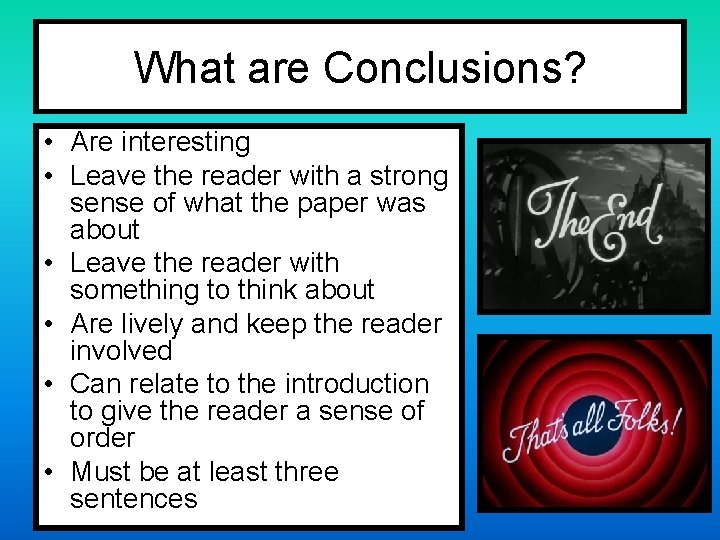 What are Conclusions?

• Are interesting
• Leave the reader with a strong sense of what the paper was about
• Leave the reader with something to think about
• Are lively and keep the reader involved
• Can relate to the introduction to give the reader a sense of order
• Must be at least three sentences

The End

That's all Folks!